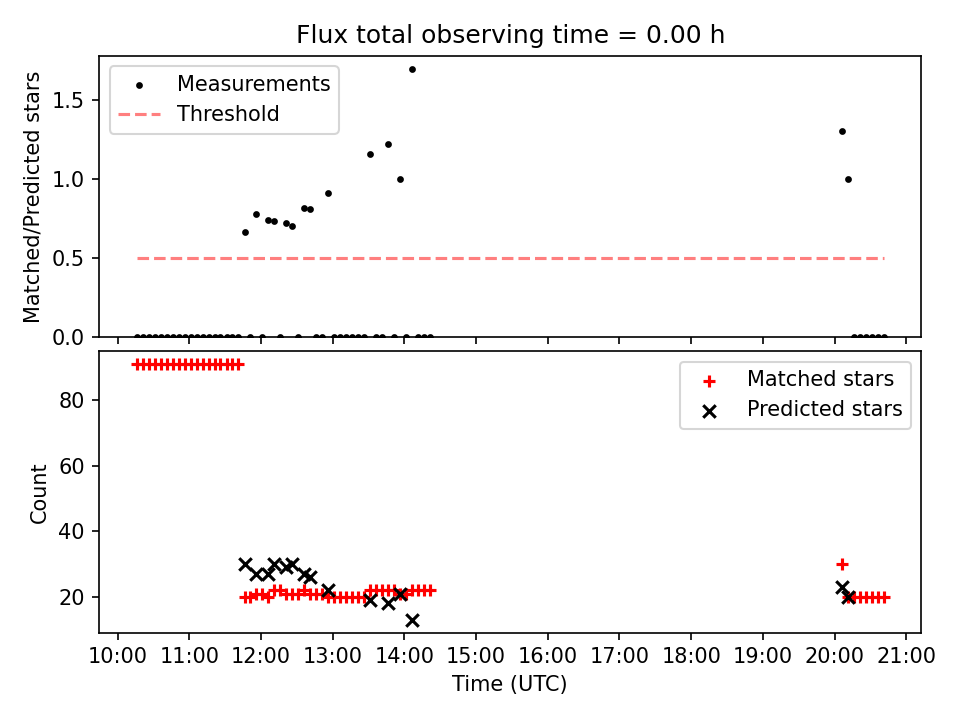 Flux total observing time = 0.00 h

Measurements
Threshold

Matched/Predicted stars

1.5
1.0
0.5
0.0

Matched stars
Predicted stars

Count

80
60
40
20

10:00 11:00 12:00 13:00 14:00 15:00 16:00 17:00 18:00 19:00 20:00 21:00

Time (UTC)